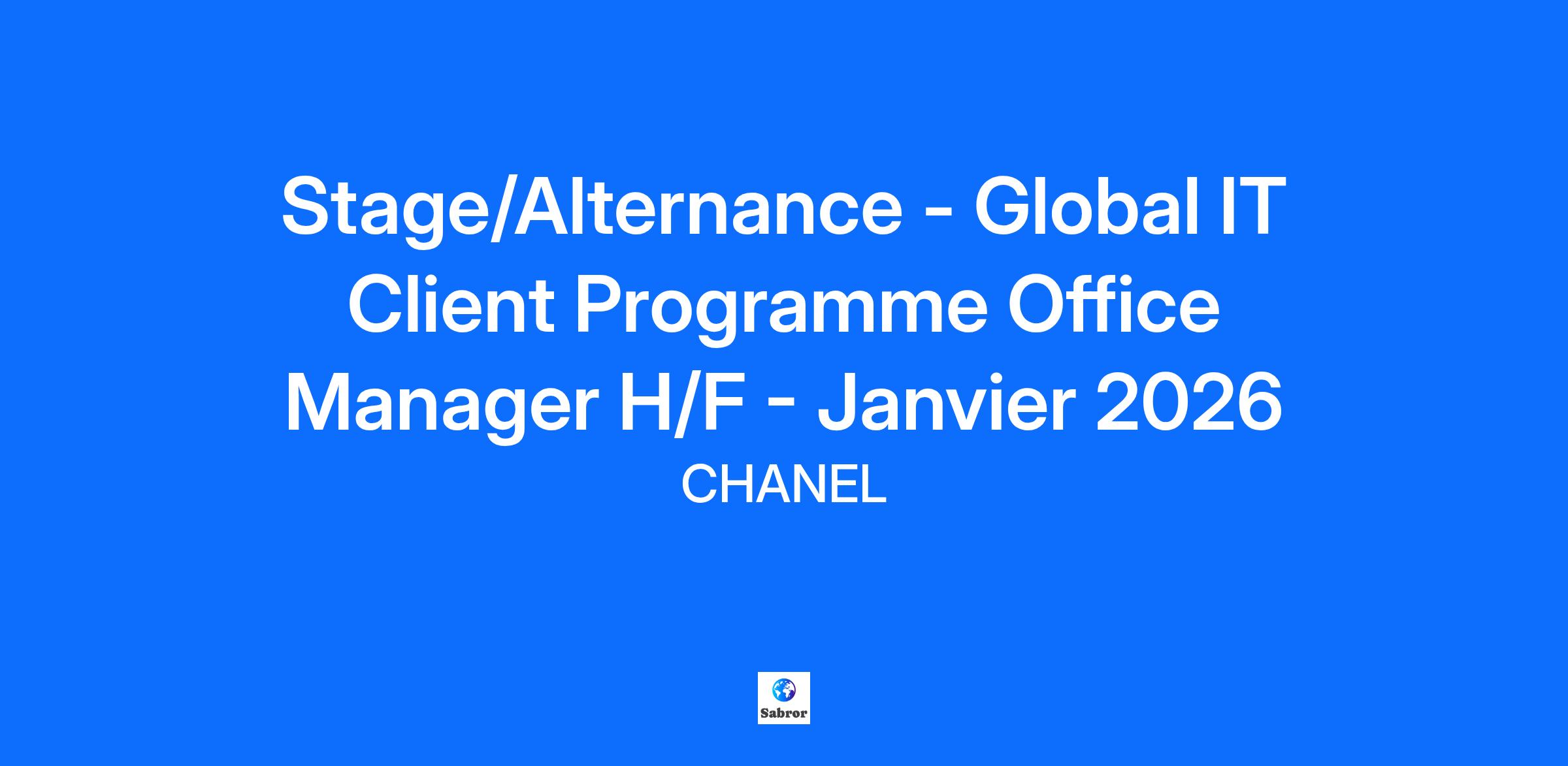 Stage/Alternance - Global IT Client Programme Office Manager H/F - Janvier 2026

CHANEL

Sabror